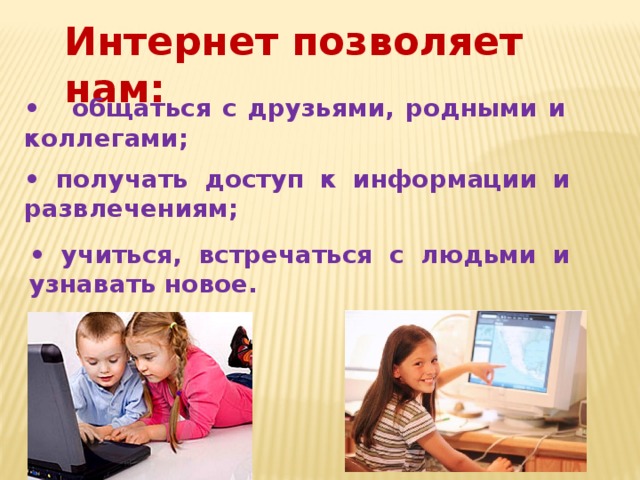 Интернет позволяет нам:

• общаться с друзьями, родными и коллегами;

• получать доступ к информации и развлечениям;

• учиться, встречаться с людьми и узнавать новое.